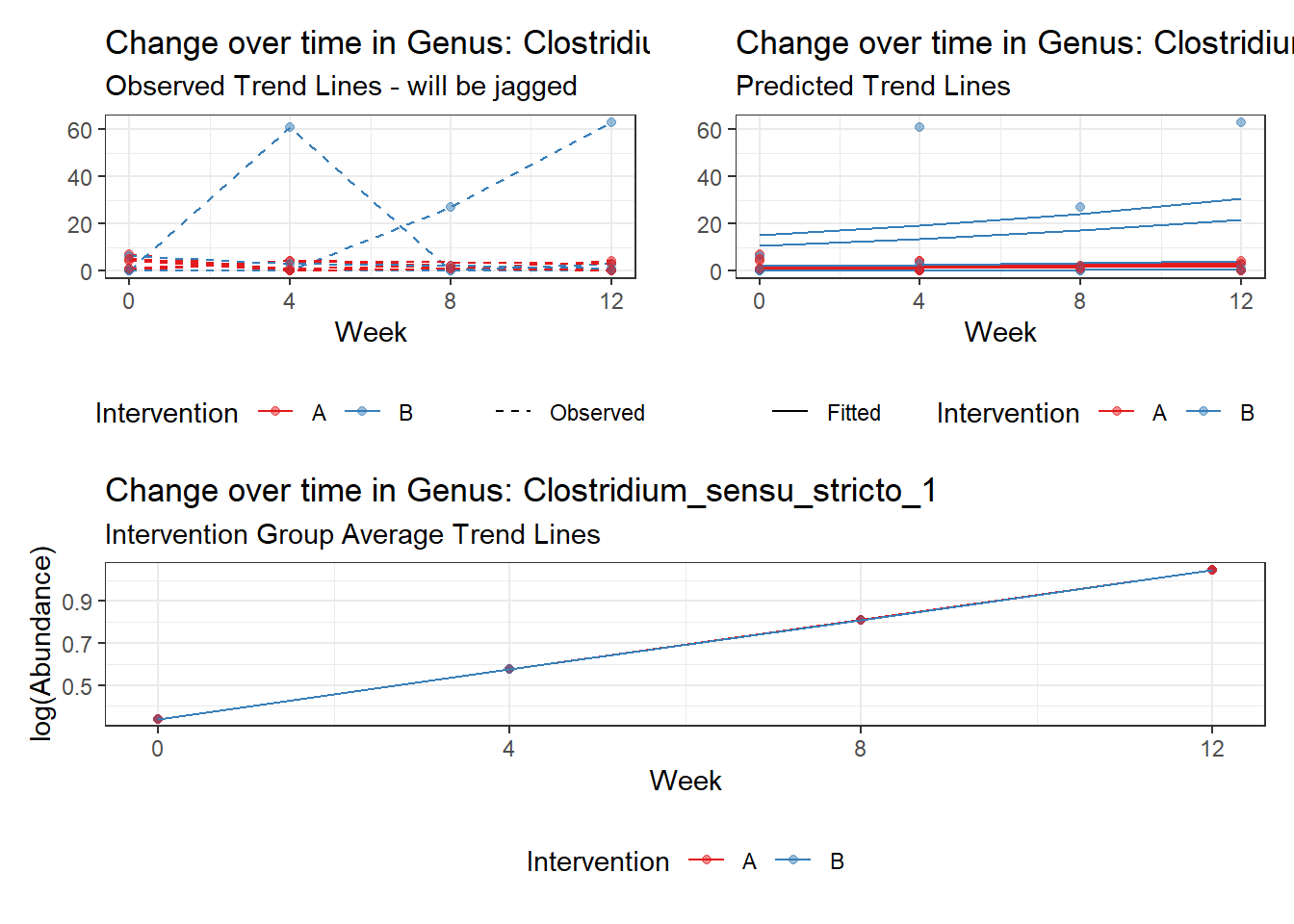 Change over time in Genus: Clostridiu
Observed Trend Lines - will be jagged

60
40
20
0

0 4 8 12
Week

Intervention A B Observed

Change over time in Genus: Clostridiu
Predicted Trend Lines

60
40
20
0

0 4 8 12
Week

Fitted Intervention A B

Change over time in Genus: Clostridium_sensu_stricto_1
Intervention Group Average Trend Lines

log(Abundance)
0.9
0.7
0.5

0 4 8 12
Week

Intervention A B